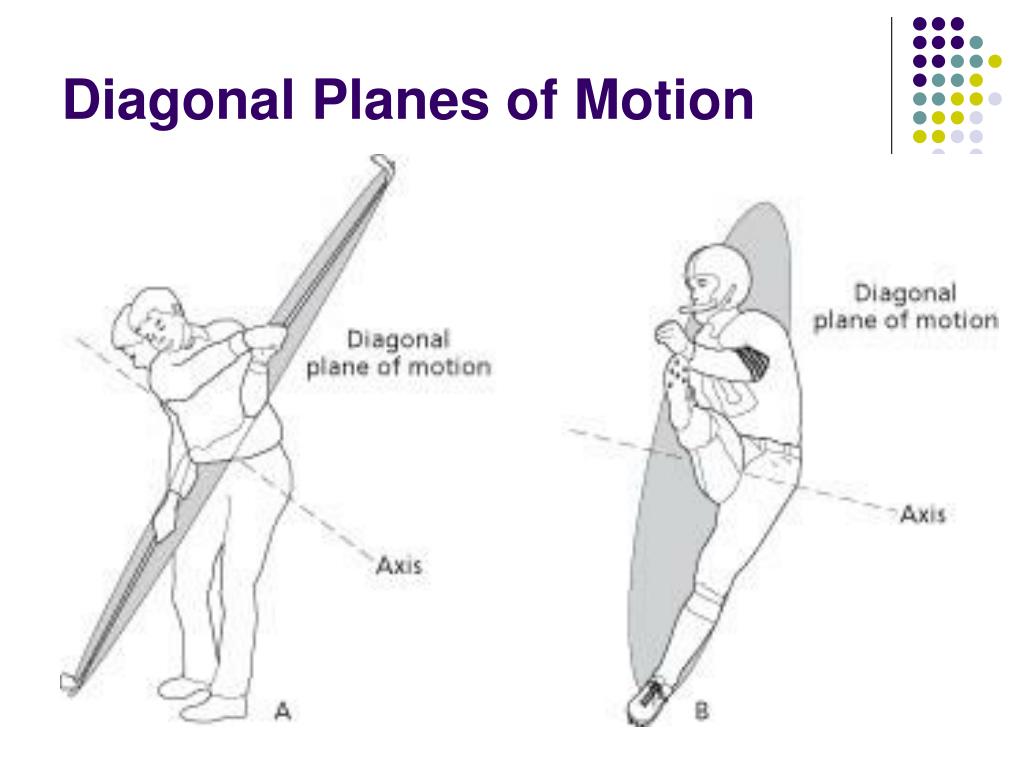 Diagonal Planes of Motion

Diagonal plane of motion

Axis

A

Diagonal plane of motion

Axis

B